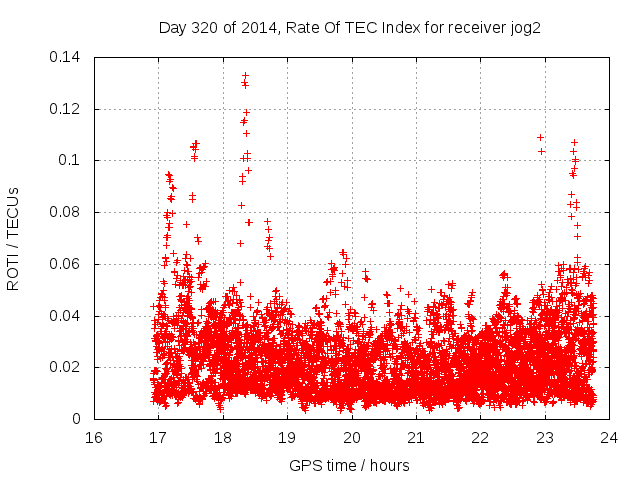 Day 320 of 2014, Rate Of TEC Index for receiver jog2

ROTI / TECUs

0.14
0.12
0.1
0.08
0.06
0.04
0.02
0

16 17 18 19 20 21 22 23 24

GPS time / hours